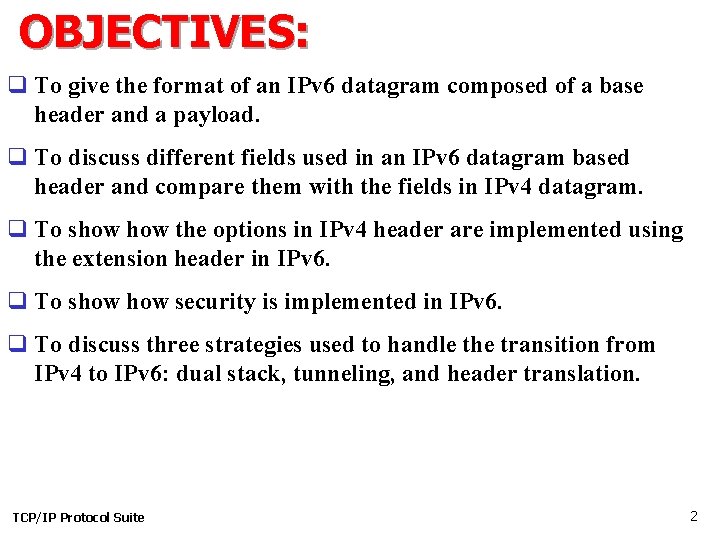 OBJECTIVES:

❑ To give the format of an IPv6 datagram composed of a base header and a payload.

❑ To discuss different fields used in an IPv6 datagram based header and compare them with the fields in IPv4 datagram.

❑ To show how the options in IPv4 header are implemented using the extension header in IPv6.

❑ To show how security is implemented in IPv6.

❑ To discuss three strategies used to handle the transition from IPv4 to IPv6: dual stack, tunneling, and header translation.

TCP/IP Protocol Suite

2